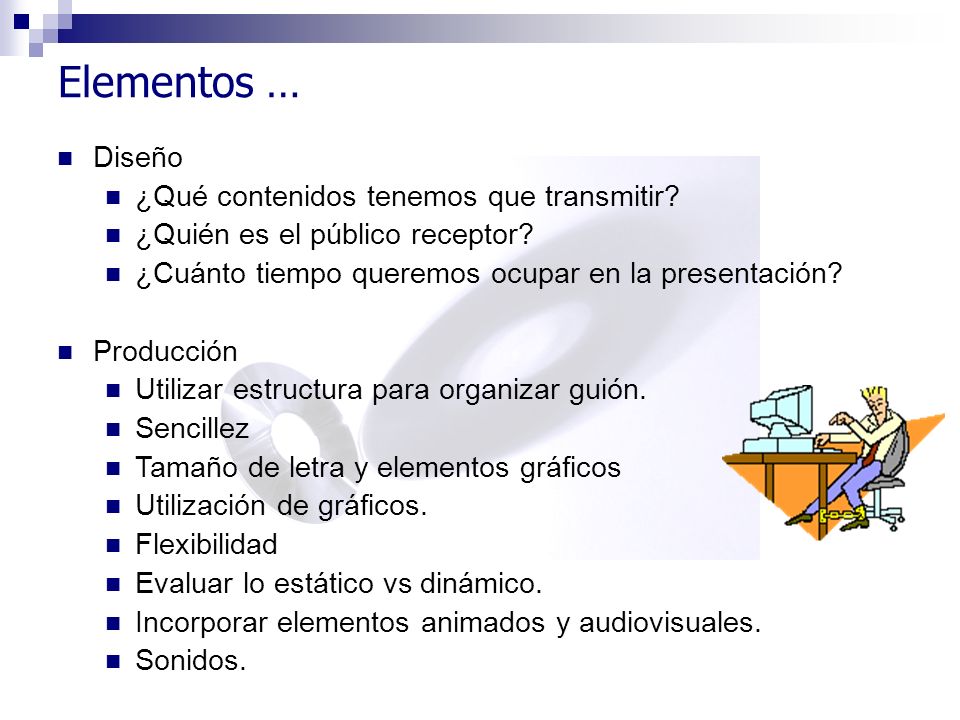 Elementos …

Diseño
¿Qué contenidos tenemos que transmitir?
¿Quién es el público receptor?
¿Cuánto tiempo queremos ocupar en la presentación?

Producción
Utilizar estructura para organizar guión.
Sencillez
Tamaño de letra y elementos gráficos
Utilización de gráficos.
Flexibilidad
Evaluar lo estático vs dinámico.
Incorporar elementos animados y audiovisuales.
Sonidos.